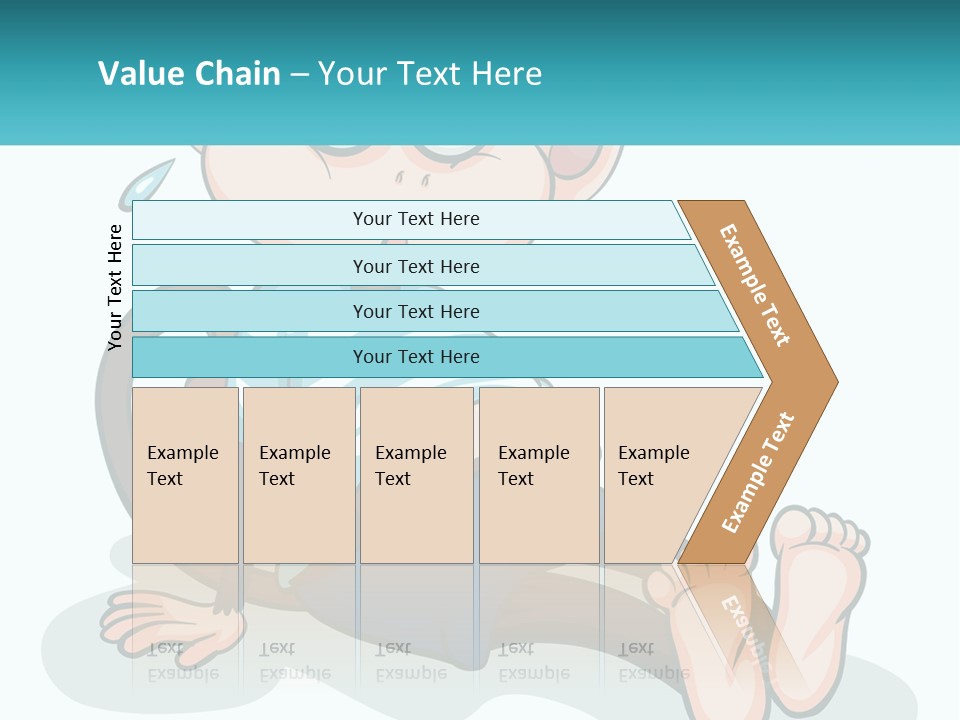 Value Chain – Your Text Here

Your Text Here

Your Text Here

Your Text Here

Your Text Here

Your Text Here

Example Text

Example Text

Example Text

Example Text

Example Text

Example Text

Example Text